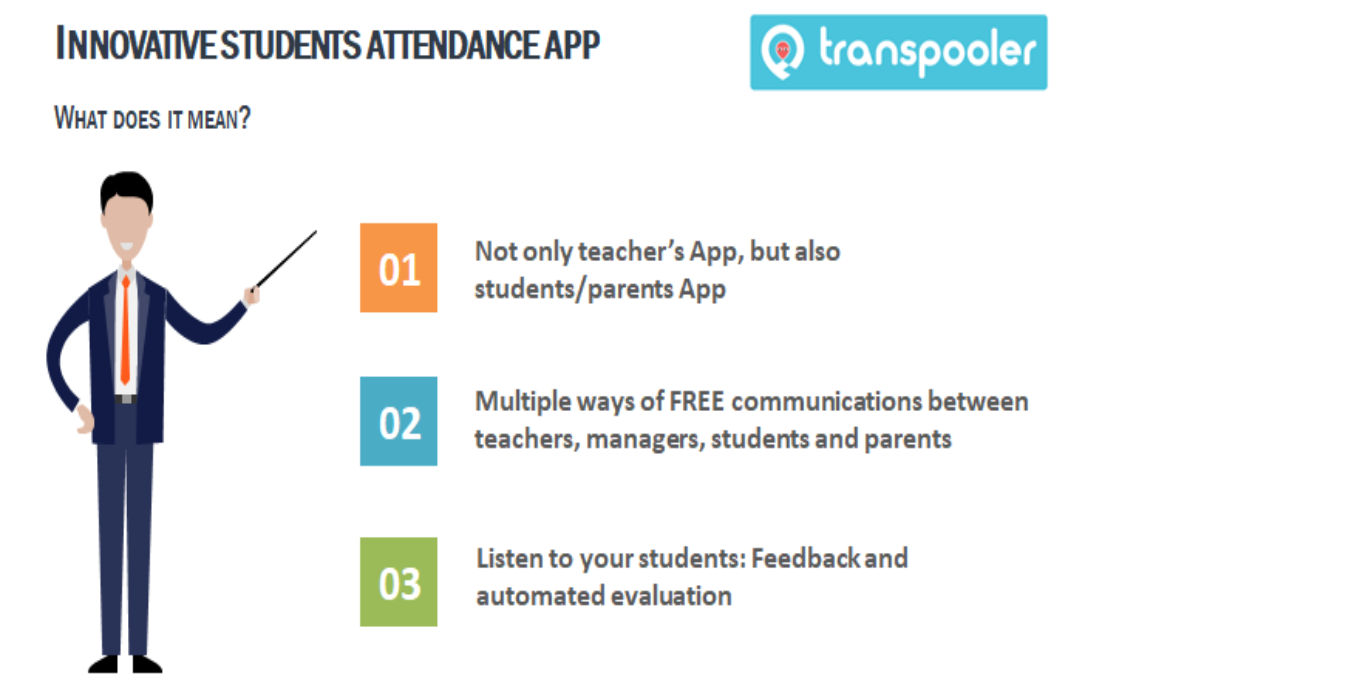 INNOVATIVE STUDENTS ATTENDANCE APP

transpooler

WHAT DOES IT MEAN?

01
Not only teacher's App, but also students/parents App

02
Multiple ways of FREE communications between teachers, managers, students and parents

03
Listen to your students: Feedback and automated evaluation